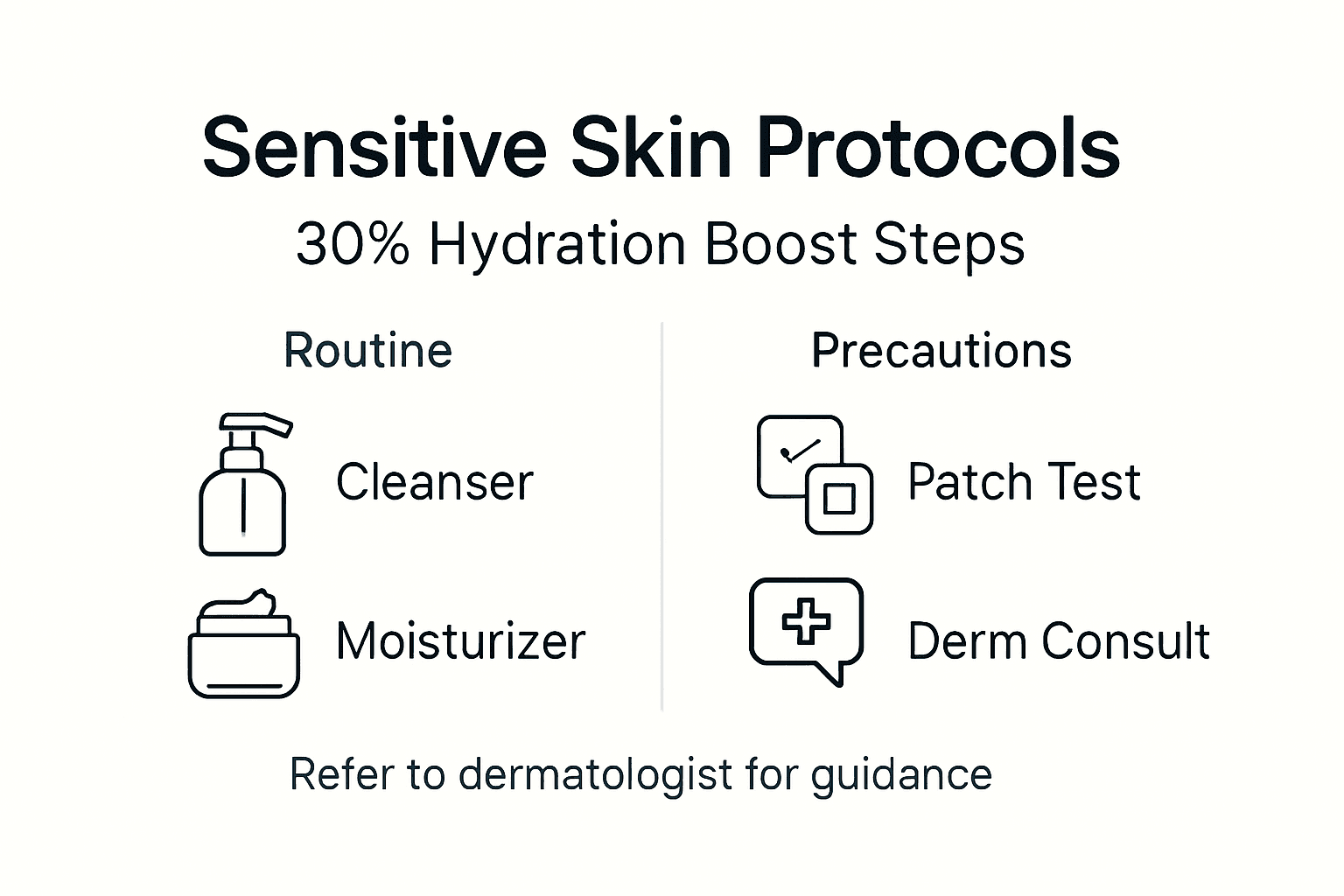 Sensitive Skin Protocols
30% Hydration Boost Steps

Routine

Cleanser

Moisturizer

Precautions

Patch Test

Derm Consult

Refer to dermatologist for guidance